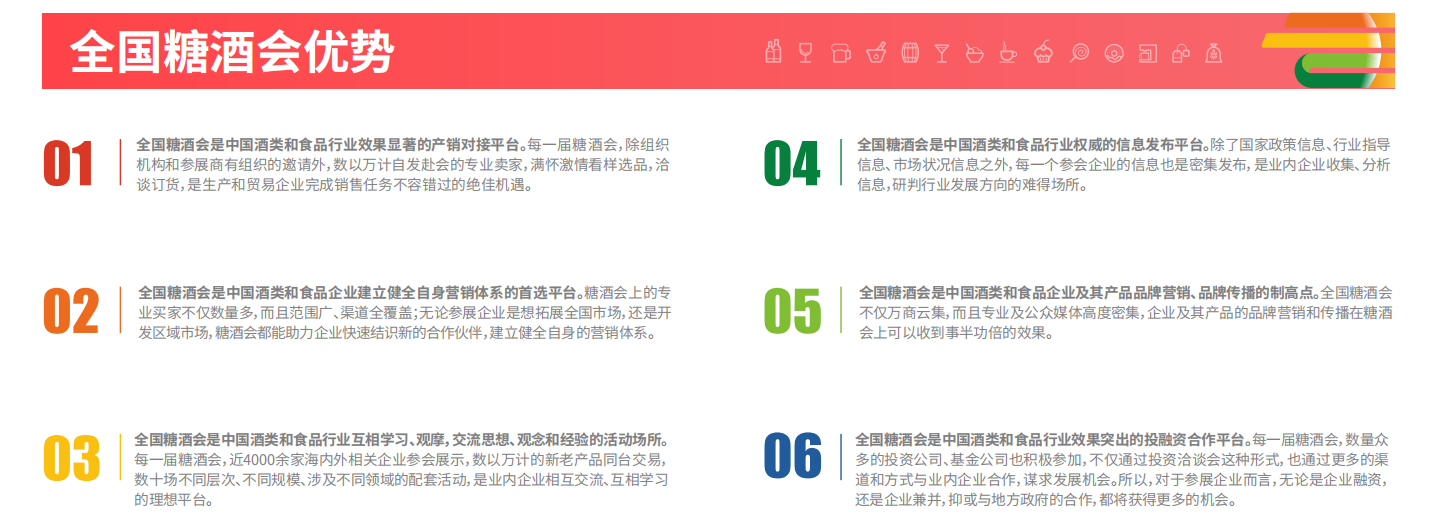 全国糖酒会优势

01

全国糖酒会是中国酒类和食品行业效果显著的产销对接平台。每一届糖酒会，除组织机构和参展商有组织的邀请外，数以万计自发赴会的专业卖家，满怀激情看样选品，洽谈订货，是生产和贸易企业完成销售任务不容错过的绝佳机遇。

02

全国糖酒会是中国酒类和食品企业建立健全自身营销体系的首选平台。糖酒会上的专业买家不仅数量多，而且范围广、渠道全覆盖；无论参展企业是想拓展全国市场，还是开发区域市场，糖酒会都能助力企业快速结识新的合作伙伴，建立健全自身的营销体系。

03

全国糖酒会是中国酒类和食品行业互相学习、观摩，交流思想、观念和经验的活动场所。每一届糖酒会，近4000余家海内外相关企业参会展示，数以万计的新老产品同台交易，数十场不同层次、不同规模、涉及不同领域的配套活动，是业内企业相互交流、互相学习的理想平台。

04

全国糖酒会是中国酒类和食品行业权威的信息发布平台。除了国家政策信息、行业指导信息、市场状况信息之外，每一个参会企业的信息也是密集发布，是业内企业收集、分析信息，研判行业发展方向的难得场所。

05

全国糖酒会是中国酒类和食品企业及其产品品牌营销、品牌传播的制高点。全国糖酒会不仅万商云集，而且专业及公众媒体高度密集，企业及其产品的品牌营销和传播在糖酒会上可以收到事半功倍的效果。

06

全国糖酒会是中国酒类和食品行业效果突出的投融资合作平台。每一届糖酒会，数量众多的投资公司、基金公司也积极参加，不仅通过投资洽谈会这种形式，也通过更多的渠道和方式与业内企业合作，谋求发展机会。所以，对于参展企业而言，无论是企业融资，还是企业兼并，抑或与地方政府的合作，都将获得更多的机会。